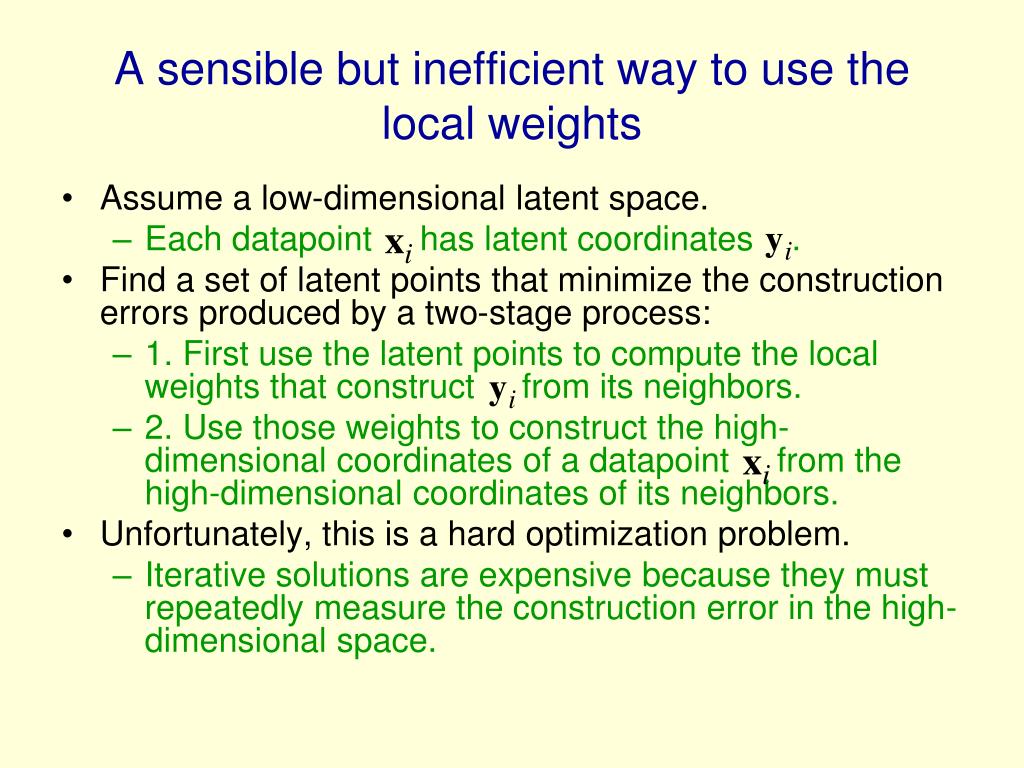 A sensible but inefficient way to use the local weights

• Assume a low-dimensional latent space.
– Each datapoint $\mathbf{x}_i$ has latent coordinates $\mathbf{y}_i$.
• Find a set of latent points that minimize the construction errors produced by a two-stage process:
– 1. First use the latent points to compute the local weights that construct $\mathbf{y}_i$ from its neighbors.
– 2. Use those weights to construct the high-dimensional coordinates of a datapoint $\mathbf{x}_i$ from the high-dimensional coordinates of its neighbors.
• Unfortunately, this is a hard optimization problem.
– Iterative solutions are expensive because they must repeatedly measure the construction error in the high-dimensional space.